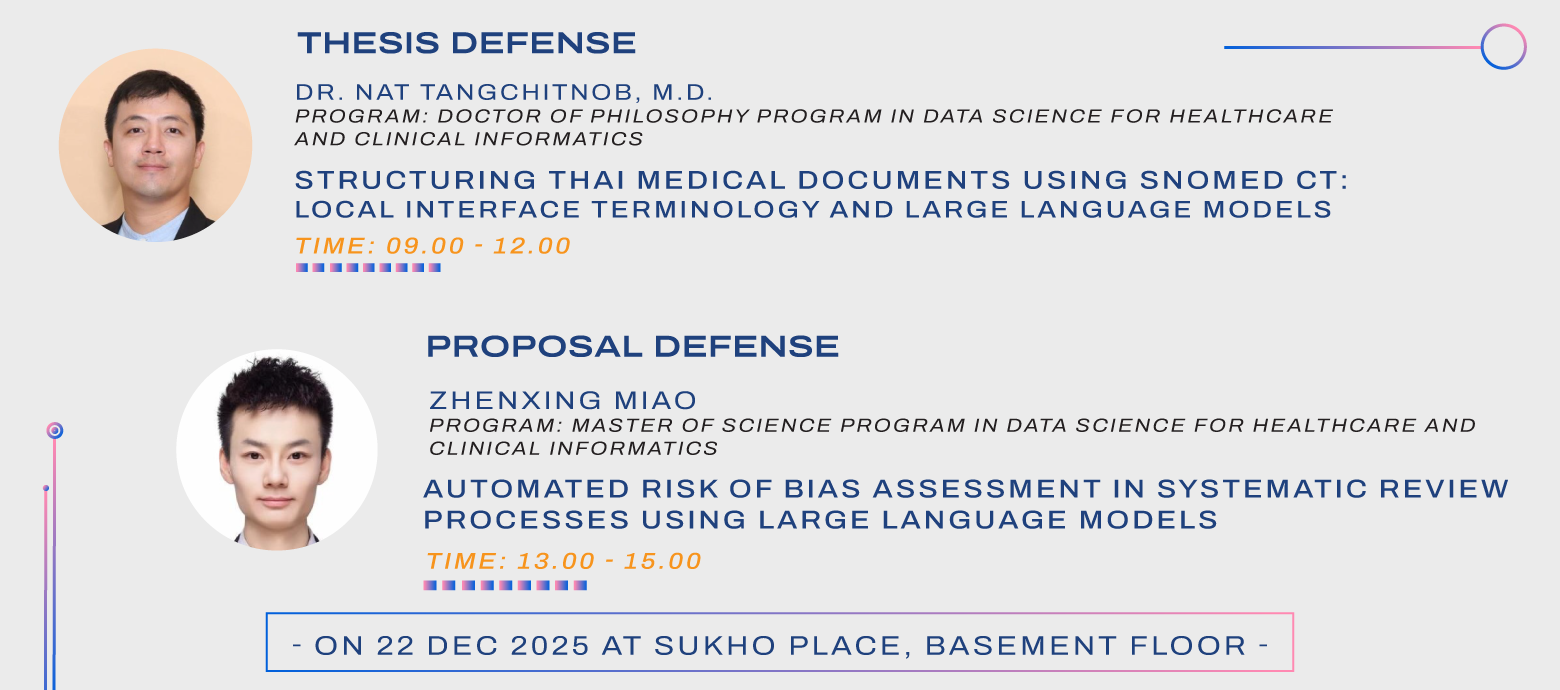 THESIS DEFENSE

DR. NAT TANGCHITNOB, M.D.
PROGRAM: DOCTOR OF PHILOSOPHY PROGRAM IN DATA SCIENCE FOR HEALTHCARE AND CLINICAL INFORMATICS

STRUCTURING THAI MEDICAL DOCUMENTS USING SNOMED CT: LOCAL INTERFACE TERMINOLOGY AND LARGE LANGUAGE MODELS

TIME: 09.00 - 12.00

PROPOSAL DEFENSE

ZHENXING MIAO
PROGRAM: MASTER OF SCIENCE PROGRAM IN DATA SCIENCE FOR HEALTHCARE AND CLINICAL INFORMATICS

AUTOMATED RISK OF BIAS ASSESSMENT IN SYSTEMATIC REVIEW PROCESSES USING LARGE LANGUAGE MODELS

TIME: 13.00 - 15.00

- ON 22 DEC 2025 AT SUKHO PLACE, BASEMENT FLOOR -